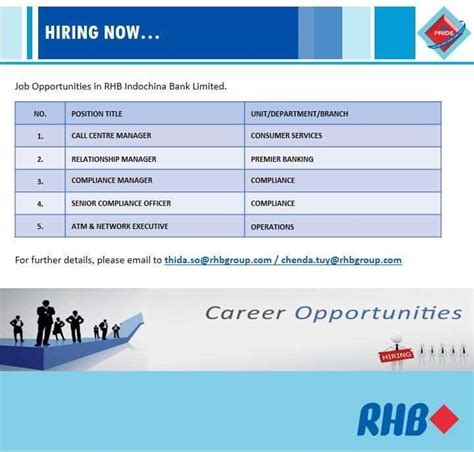 HIRING NOW...

PRIDE

Job Opportunities in RHB Indochina Bank Limited.

| NO. | POSITION TITLE | UNIT/DEPARTMENT/BRANCH |
|---|---|---|
| 1. | CALL CENTRE MANAGER | CONSUMER SERVICES |
| 2. | RELATIONSHIP MANAGER | PREMIER BANKING |
| 3. | COMPLIANCE MANAGER | COMPLIANCE |
| 4. | SENIOR COMPLIANCE OFFICER | COMPLIANCE |
| 5. | ATM & NETWORK EXECUTIVE | OPERATIONS |

For further details, please email to thida.so@rhbgroup.com / chenda.tuy@rhbgroup.com

Career Opportunities

HIRING

RHB